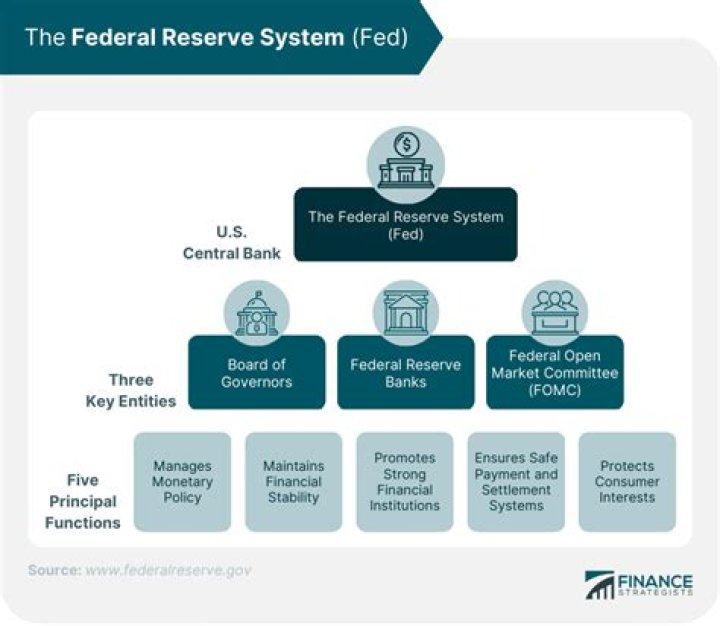 The Federal Reserve System (Fed)

U.S. Central Bank

The Federal Reserve System (Fed)

Three Key Entities

Board of Governors

Federal Reserve Banks

Federal Open Market Committee (FOMC)

Five Principal Functions

Manages Monetary Policy

Maintains Financial Stability

Promotes Strong Financial Institutions

Ensures Safe Payment and Settlement Systems

Protects Consumer Interests

Source: www.federalreserve.gov

FINANCE STRATEGISTS